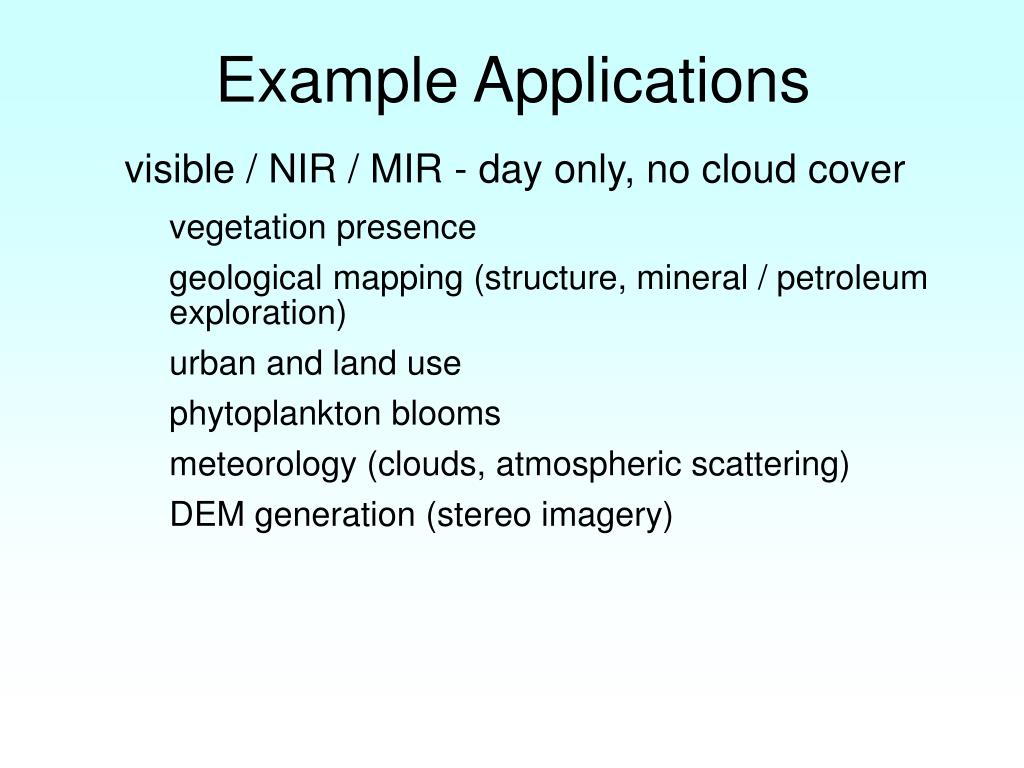 Example Applications

visible / NIR / MIR - day only, no cloud cover

vegetation presence

geological mapping (structure, mineral / petroleum exploration)

urban and land use

phytoplankton blooms

meteorology (clouds, atmospheric scattering)

DEM generation (stereo imagery)